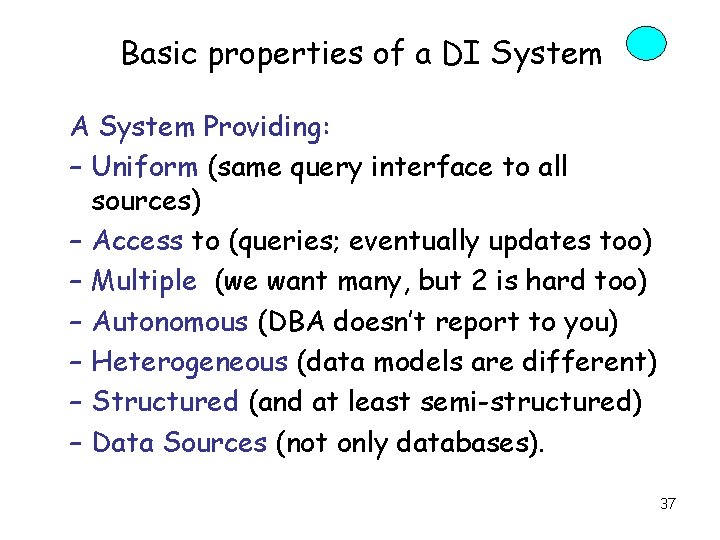 Basic properties of a DI System

A System Providing:

– Uniform (same query interface to all sources)

– Access to (queries; eventually updates too)

– Multiple (we want many, but 2 is hard too)

– Autonomous (DBA doesn't report to you)

– Heterogeneous (data models are different)

– Structured (and at least semi-structured)

– Data Sources (not only databases).

37